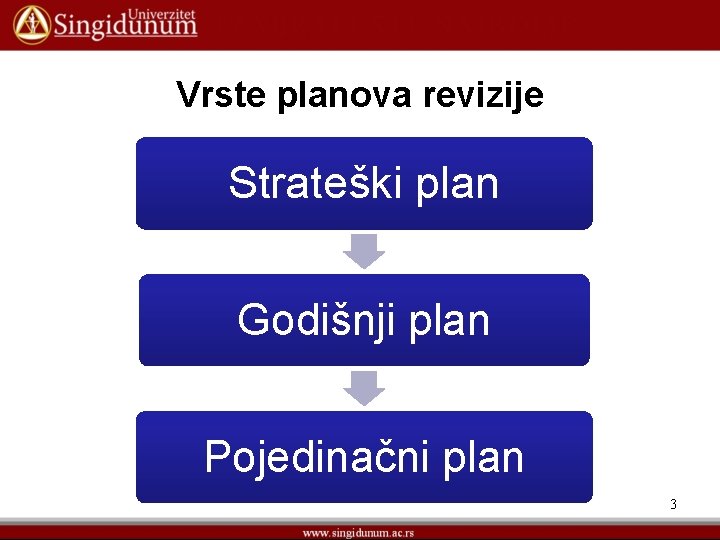 Univerzitet Singidunum

Vrste planova revizije

Strateški plan

Godišnji plan

Pojedinačni plan

3

www.singidunum.ac.rs